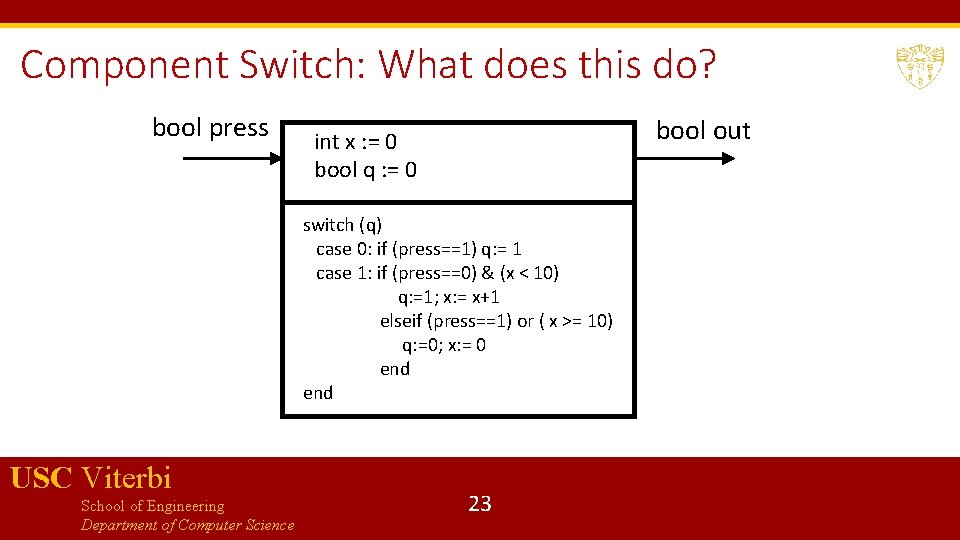 Component Switch: What does this do?

bool press

int x := 0
bool q := 0

bool out

switch (q)
case 0: if (press==1) q:= 1
case 1: if (press==0) & (x < 10)
q:=1; x:= x+1
elseif (press==1) or ( x >= 10)
q:=0; x:= 0
end
end

USC Viterbi
School of Engineering
Department of Computer Science

23